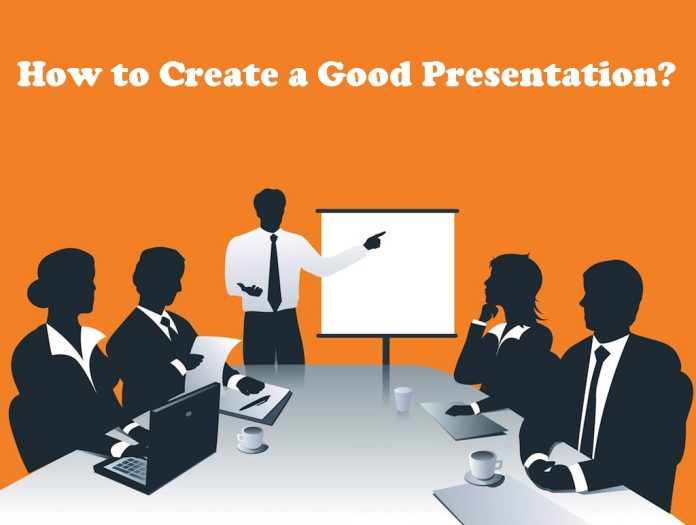 How to Create a Good Presentation?